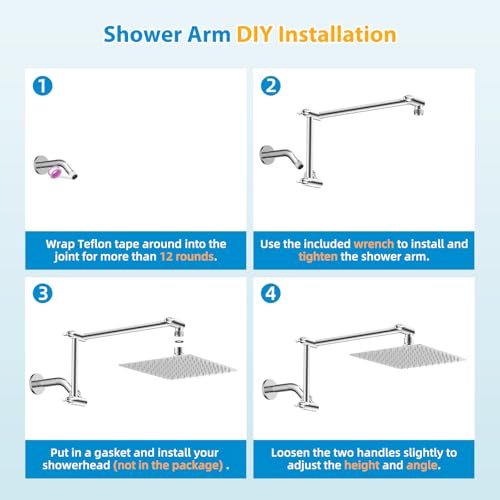 Shower Arm DIY Installation

1

Wrap Teflon tape around into the joint for more than 12 rounds.

2

Use the included wrench to install and tighten the shower arm.

3

Put in a gasket and install your showerhead (not in the package) .

4

Loosen the two handles slightly to adjust the height and angle.